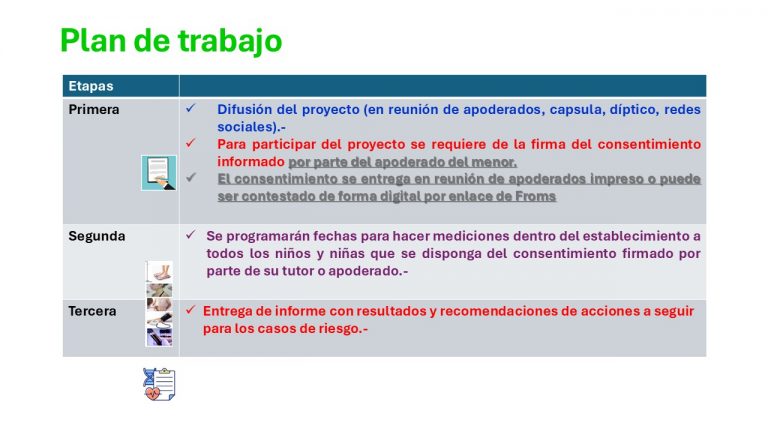 Plan de trabajo

| Etapas | |
|---|---|
| Primera | ✓ Difusión del proyecto (en reunión de apoderados, capsula, díptico, redes sociales).- ✓ Para participar del proyecto se requiere de la firma del consentimiento informado por parte del apoderado del menor. ✓ El consentimiento se entrega en reunión de apoderados impreso o puede ser contestado de forma digital por enlace de Froms |
| Segunda | ✓ Se programarán fechas para hacer mediciones dentro del establecimiento a todos los niños y niñas que se disponga del consentimiento firmado por parte de su tutor o apoderado.- |
| Tercera | ✓ Entrega de informe con resultados y recomendaciones de acciones a seguir para los casos de riesgo.- |